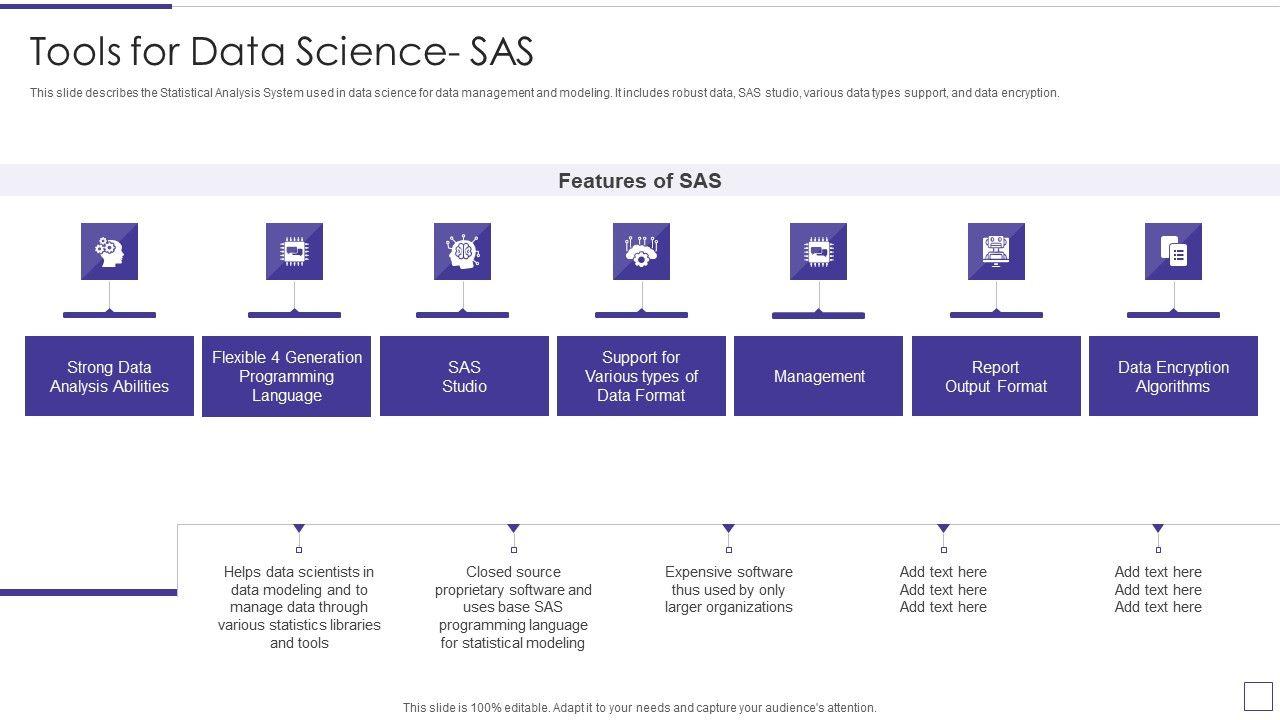 Tools for Data Science- SAS

This slide describes the Statistical Analysis System used in data science for data management and modeling. It includes robust data, SAS studio, various data types support, and data encryption.

Features of SAS

Strong Data Analysis Abilities

Flexible 4 Generation Programming Language

SAS Studio

Support for Various types of Data Format

Management

Report Output Format

Data Encryption Algorithms

Helps data scientists in data modeling and to manage data through various statistics libraries and tools

Closed source proprietary software and uses base SAS programming language for statistical modeling

Expensive software thus used by only larger organizations

Add text here
Add text here
Add text here

Add text here
Add text here
Add text here

This slide is 100% editable. Adapt it to your needs and capture your audience's attention.